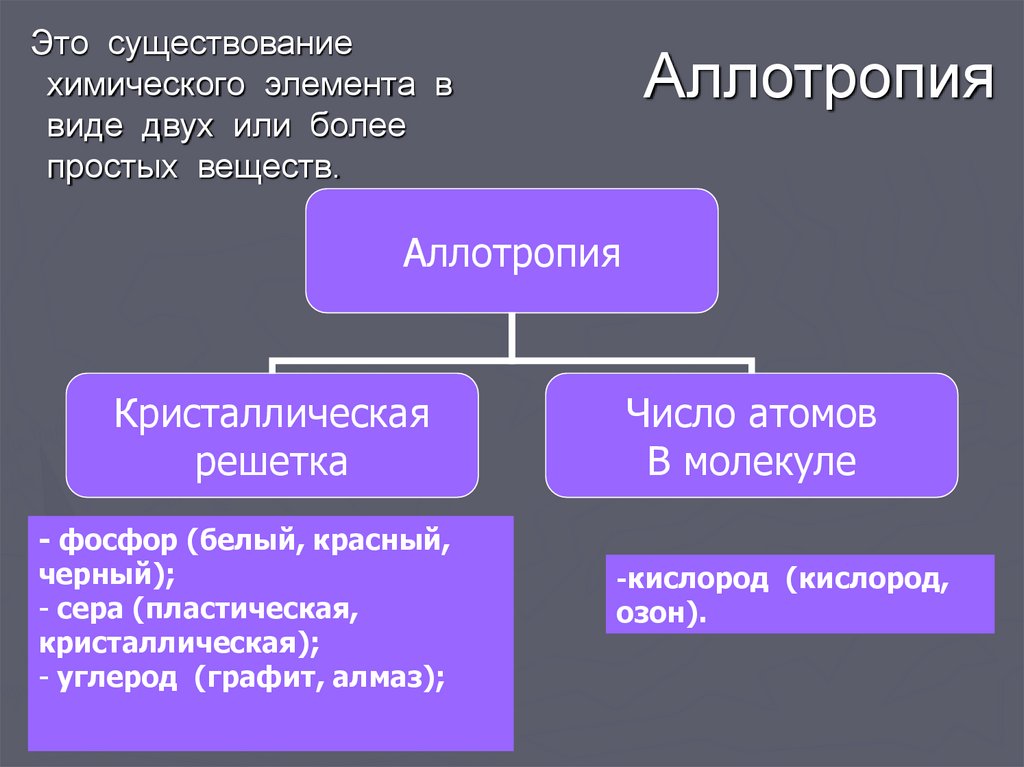 Это существование химического элемента в виде двух или более простых веществ.

Аллотропия

Аллотропия

Кристаллическая решетка

Число атомов В молекуле

- фосфор (белый, красный, черный);
- сера (пластическая, кристаллическая);
- углерод (графит, алмаз);

-кислород (кислород, озон).